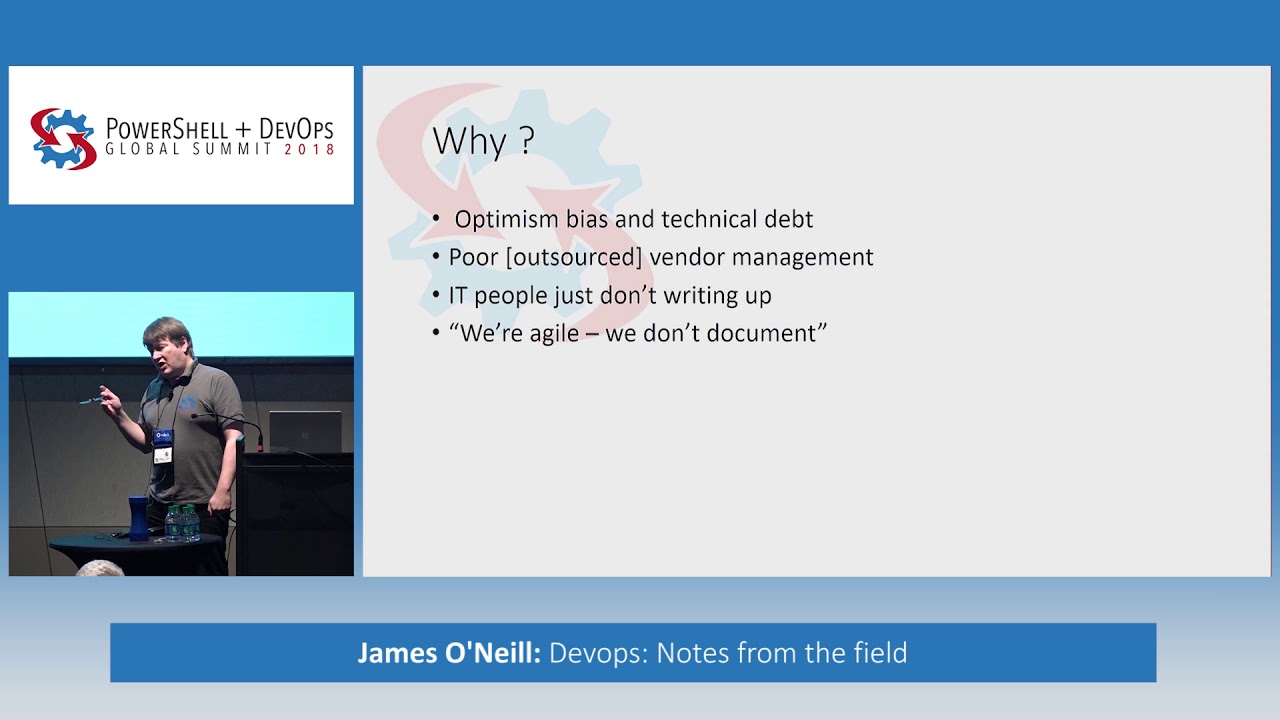 POWERSHELL + DEVOPS
GLOBAL SUMMIT 2018

Why ?

• Optimism bias and technical debt
• Poor [outsourced] vendor management
• IT people just don't writing up
• "We're agile – we don't document"

James O'Neill: Devops: Notes from the field